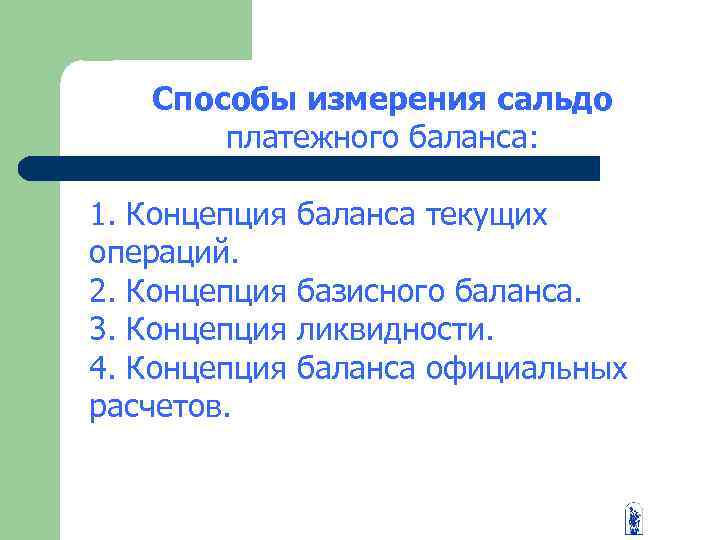 Способы измерения сальдо
платежного баланса:

1. Концепция баланса текущих операций.
2. Концепция базисного баланса.
3. Концепция ликвидности.
4. Концепция баланса официальных расчетов.